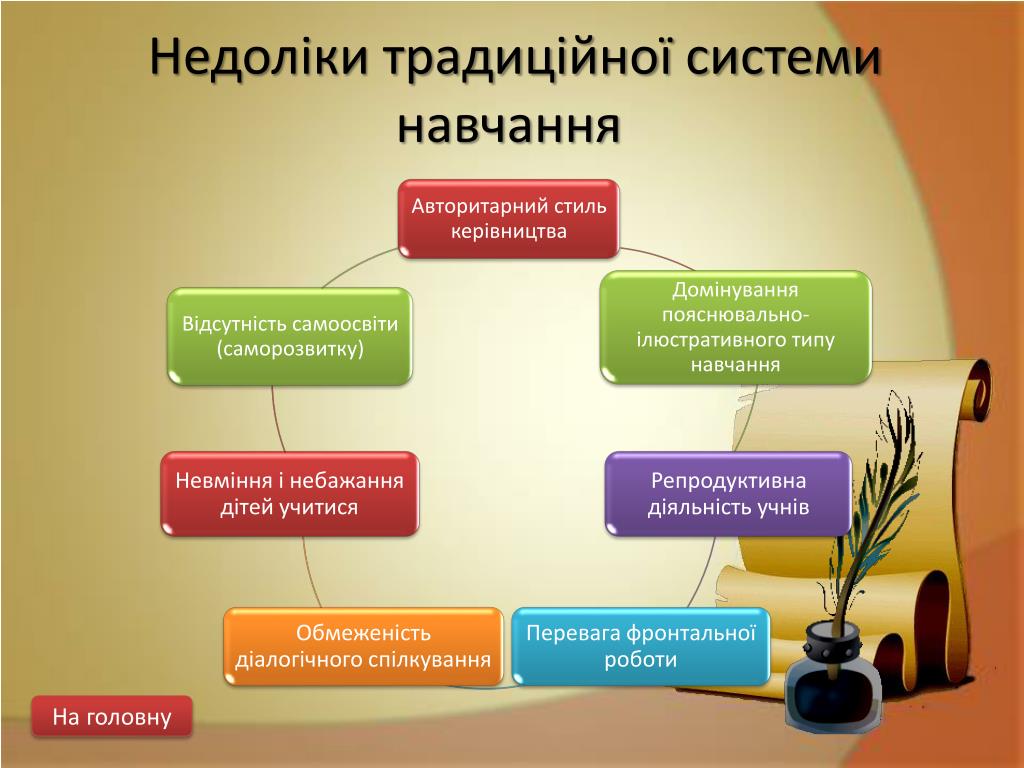 Недоліки традиційної системи навчання

Авторитарний стиль керівництва

Домінування пояснювально-ілюстративного типу навчання

Репродуктивна діяльність учнів

Перевага фронтальної роботи

Обмеженість діалогічного спілкування

Невміння і небажання дітей учитися

Відсутність самоосвіти (саморозвитку)

На головну